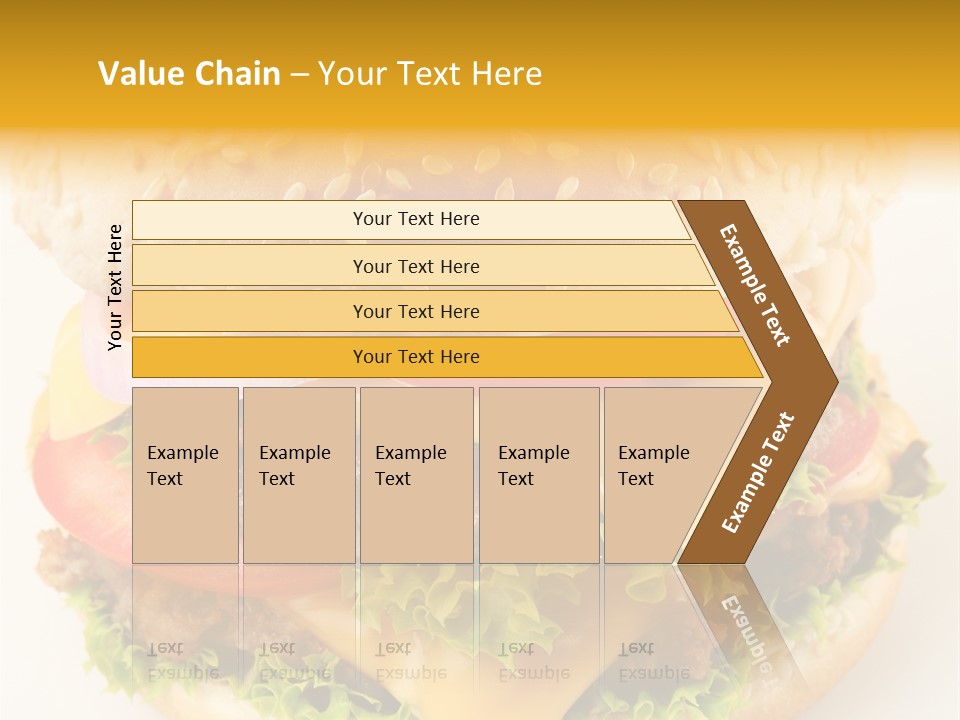 Value Chain – Your Text Here

Your Text Here

Your Text Here

Your Text Here

Your Text Here

Your Text Here

Example Text

Example Text

Example Text

Example Text

Example Text

Example Text

Example Text